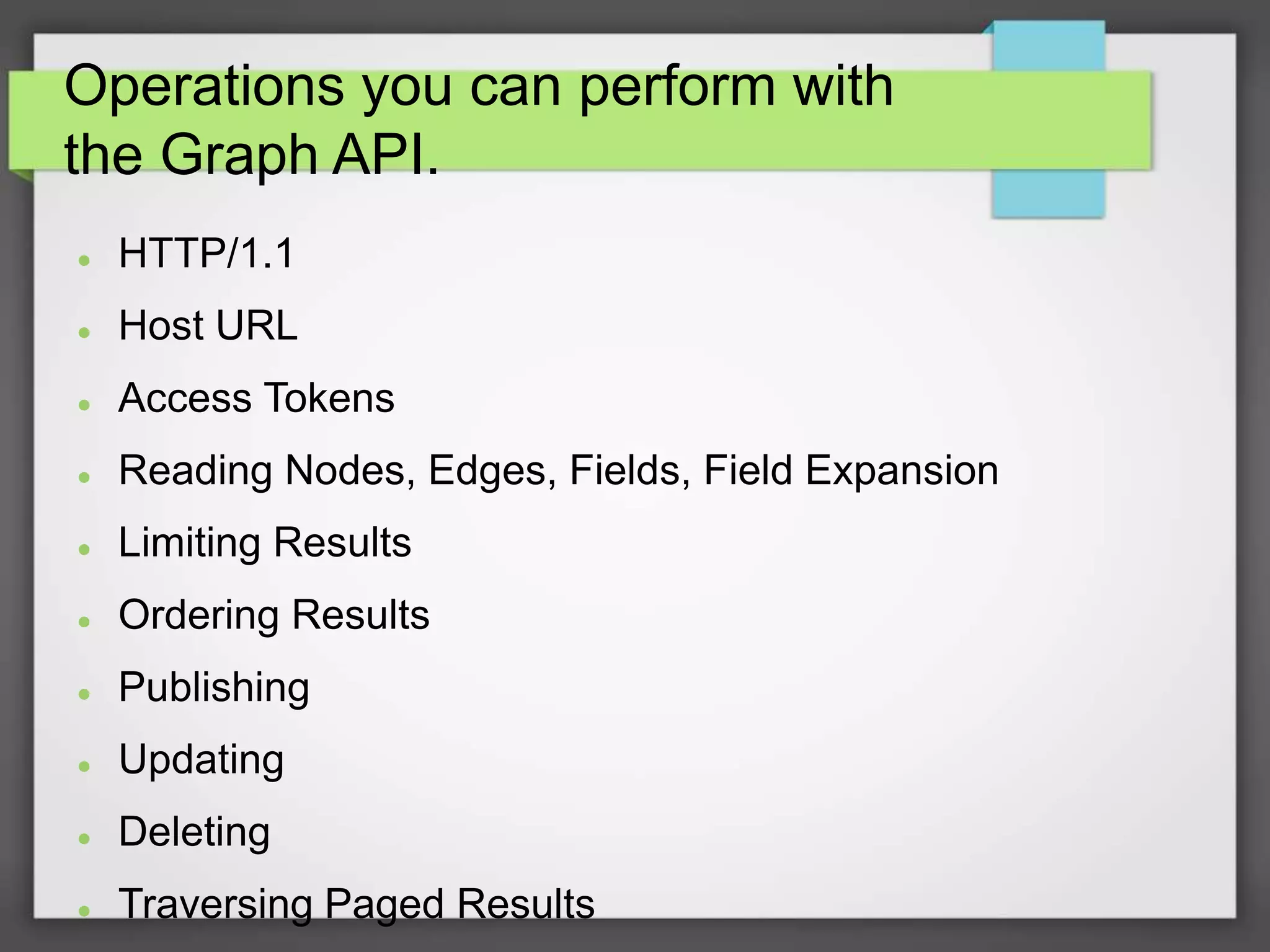 Operations you can perform with the Graph API.

- HTTP/1.1
- Host URL
- Access Tokens
- Reading Nodes, Edges, Fields, Field Expansion
- Limiting Results
- Ordering Results
- Publishing
- Updating
- Deleting
- Traversing Paged Results